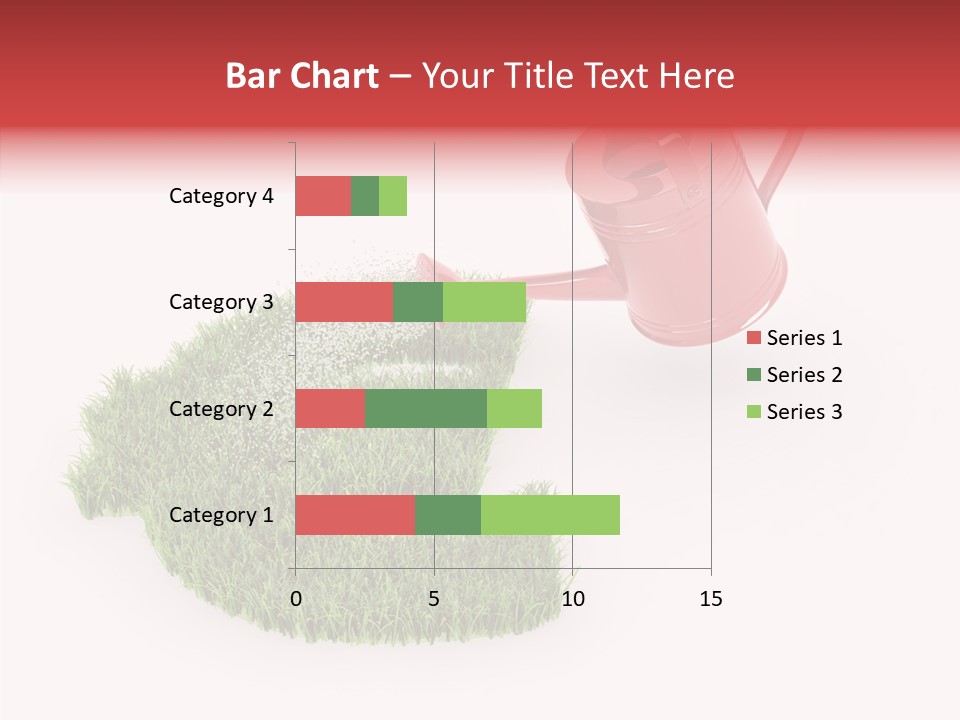 Bar Chart – Your Title Text Here

Category 4
Category 3
Category 2
Category 1

0
5
10
15

Series 1
Series 2
Series 3